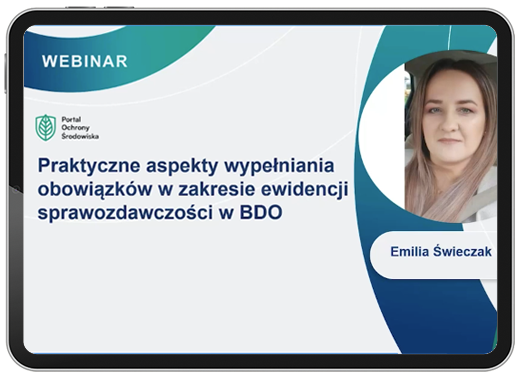 WEBINAR

Portal Ochrony Środowiska

Praktyczne aspekty wypełniania obowiązków w zakresie ewidencji sprawozdawczości w BDO

Emilia Świeczak